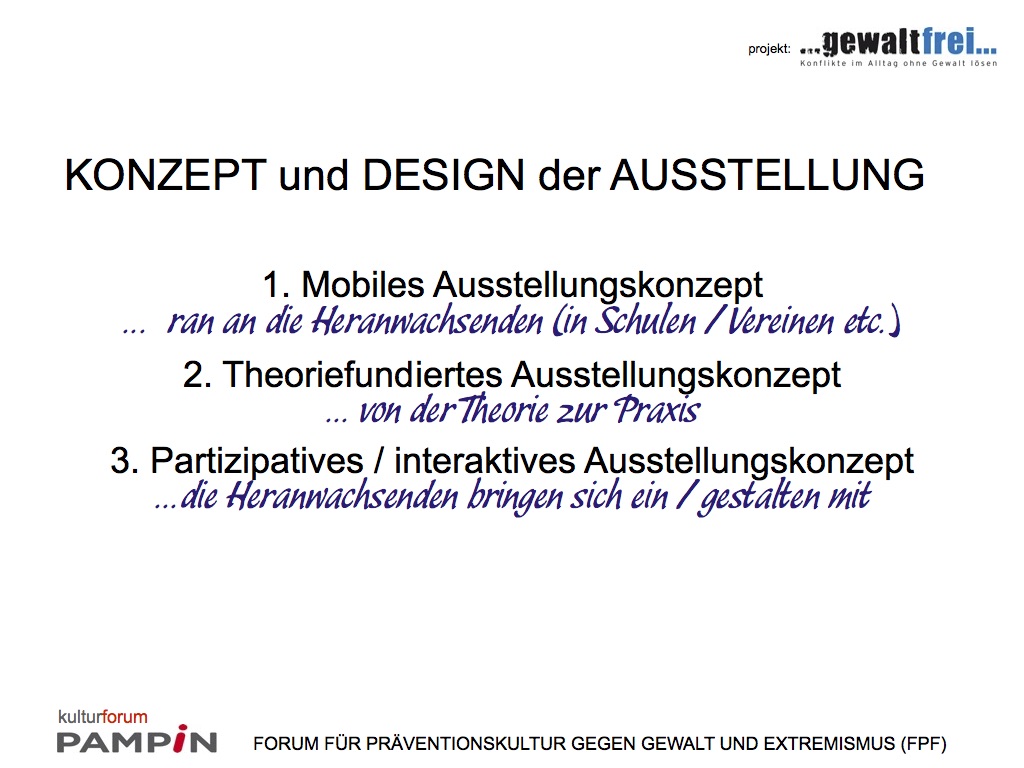 projekt: ...gewaltfrei...
Konflikte im Alltag ohne Gewalt lösen

KONZEPT und DESIGN der AUSSTELLUNG

1. Mobiles Ausstellungskonzept
... ran an die Heranwachsenden (in Schulen / Vereinen etc.)

2. Theoriefundiertes Ausstellungskonzept
... von der Theorie zur Praxis

3. Partizipatives / interaktives Ausstellungskonzept
...die Heranwachsenden bringen sich ein / gestalten mit

kulturforum
PAMPIN

FORUM FÜR PRÄVENTIONSKULTUR GEGEN GEWALT UND EXTREMISMUS (FPF)